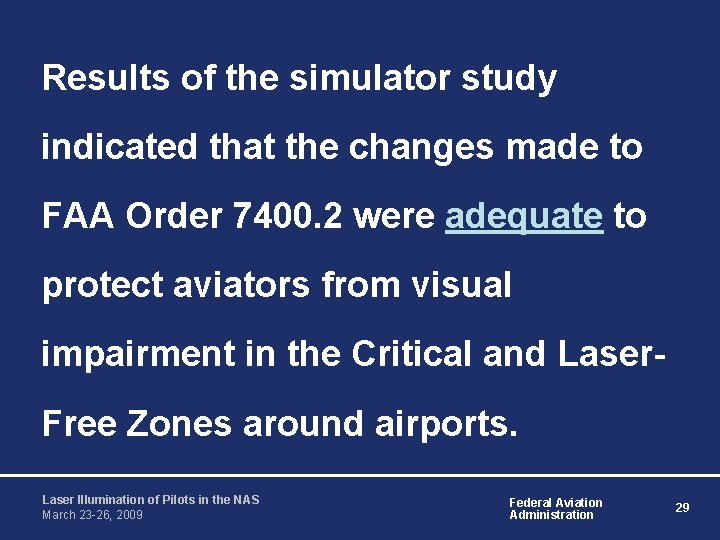 Results of the simulator study indicated that the changes made to FAA Order 7400.2 were adequate to protect aviators from visual impairment in the Critical and Laser-Free Zones around airports.

Laser Illumination of Pilots in the NAS
March 23-26, 2009

Federal Aviation Administration

29